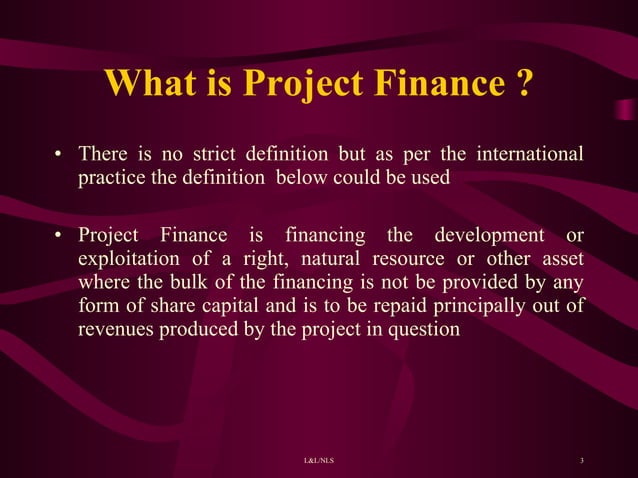 What is Project Finance ?

• There is no strict definition but as per the international practice the definition below could be used

• Project Finance is financing the development or exploitation of a right, natural resource or other asset where the bulk of the financing is not be provided by any form of share capital and is to be repaid principally out of revenues produced by the project in question

L&L/NLS

3